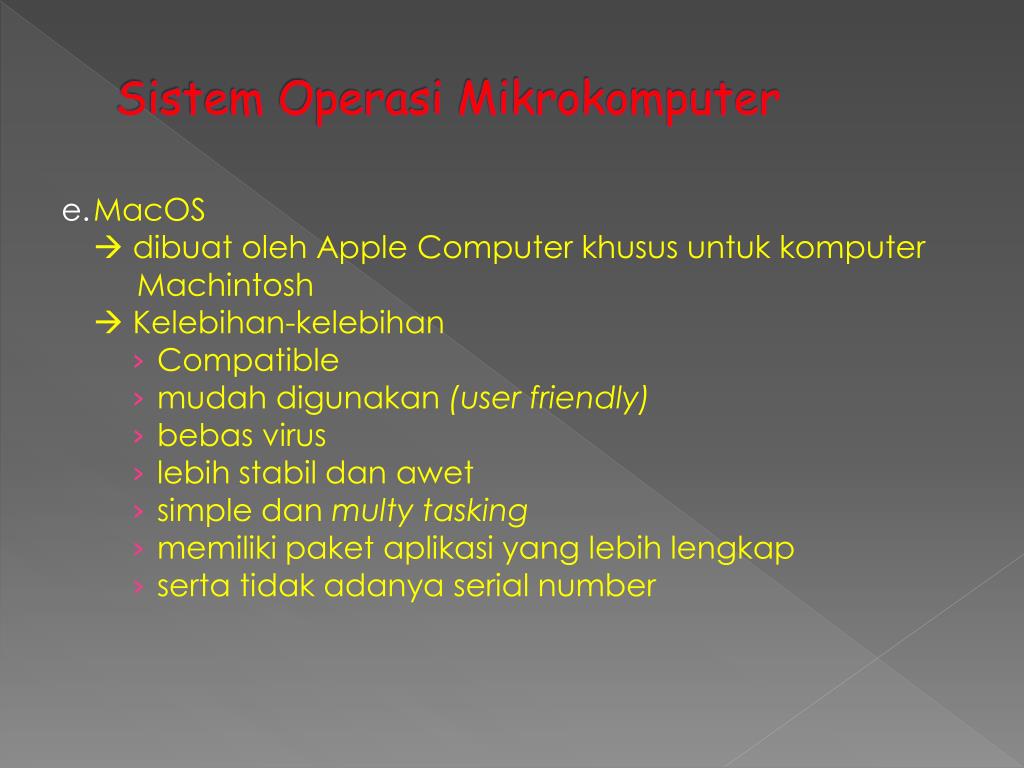 Sistem Operasi Mikrokomputer

e. MacOS
→ dibuat oleh Apple Computer khusus untuk komputer Machintosh
→ Kelebihan-kelebihan
› Compatible
› mudah digunakan (user friendly)
› bebas virus
› lebih stabil dan awet
› simple dan multy tasking
› memiliki paket aplikasi yang lebih lengkap
› serta tidak adanya serial number